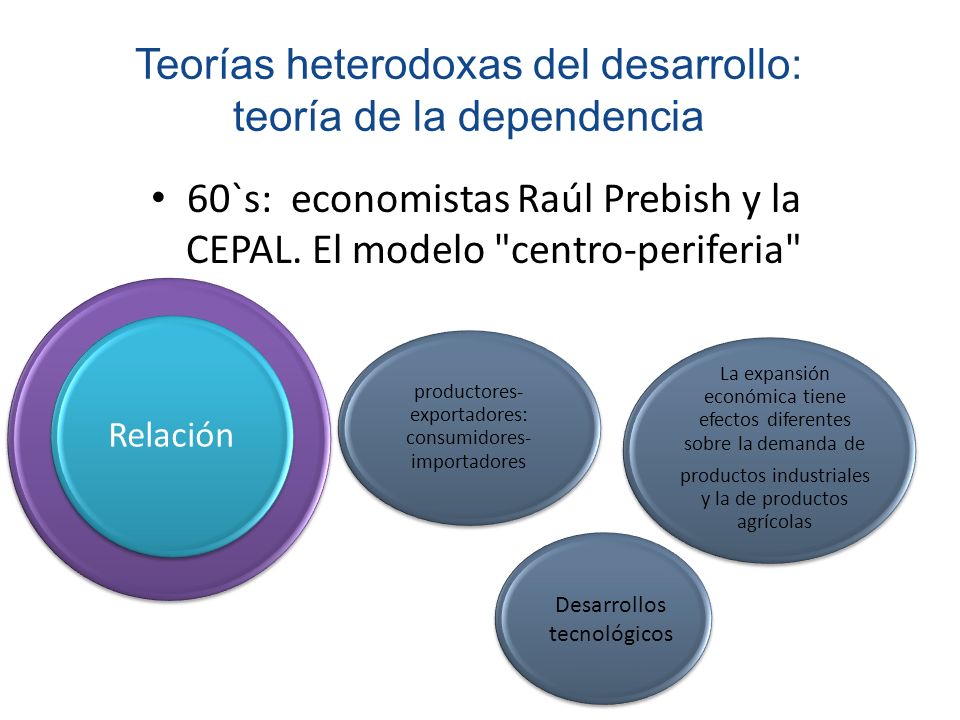 Teorías heterodoxas del desarrollo: teoría de la dependencia

• 60`s: economistas Raúl Prebish y la CEPAL. El modelo "centro-periferia"

Relación

productores-exportadores: consumidores-importadores

La expansión económica tiene efectos diferentes sobre la demanda de productos industriales y la de productos agrícolas

Desarrollos tecnológicos